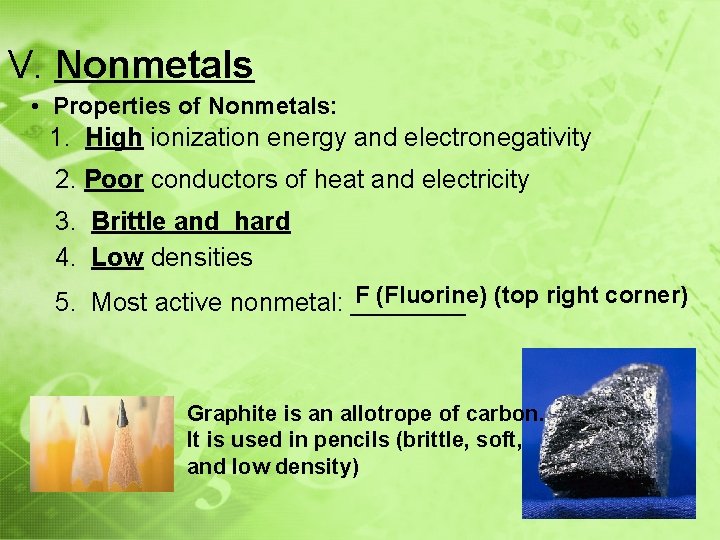 V. Nonmetals

• Properties of Nonmetals:

1. High ionization energy and electronegativity

2. Poor conductors of heat and electricity

3. Brittle and hard

4. Low densities

5. Most active nonmetal: F (Fluorine) (top right corner)

Graphite is an allotrope of carbon. It is used in pencils (brittle, soft, and low density)